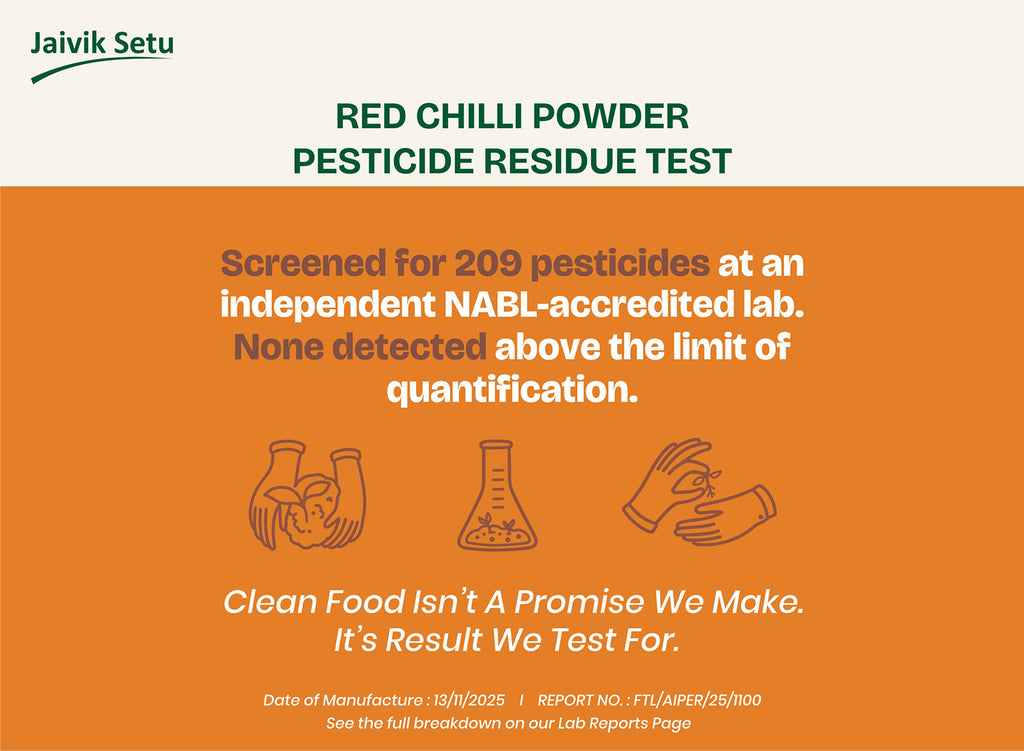 Jaivik Setu

RED CHILLI POWDER
PESTICIDE RESIDUE TEST

Screened for 209 pesticides at an independent NABL-accredited lab. None detected above the limit of quantification.

Clean Food Isn't A Promise We Make.
It's Result We Test For.

Date of Manufacture : 13/11/2025 I REPORT NO. : FTL/AIPER/25/1100
See the full breakdown on our Lab Reports Page